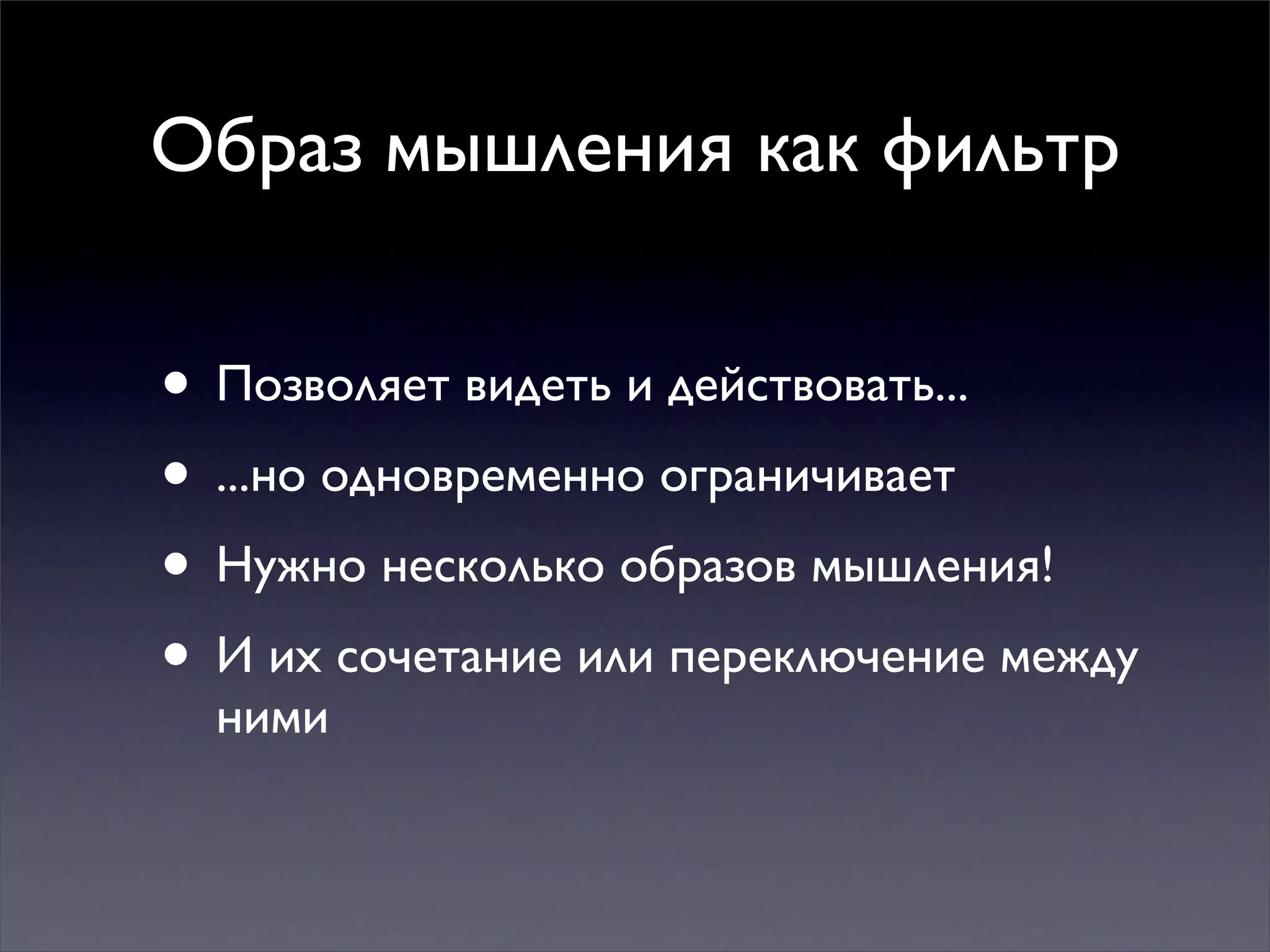 Образ мышления как фильтр

• Позволяет видеть и действовать...
• ...но одновременно ограничивает
• Нужно несколько образов мышления!
• И их сочетание или переключение между ними